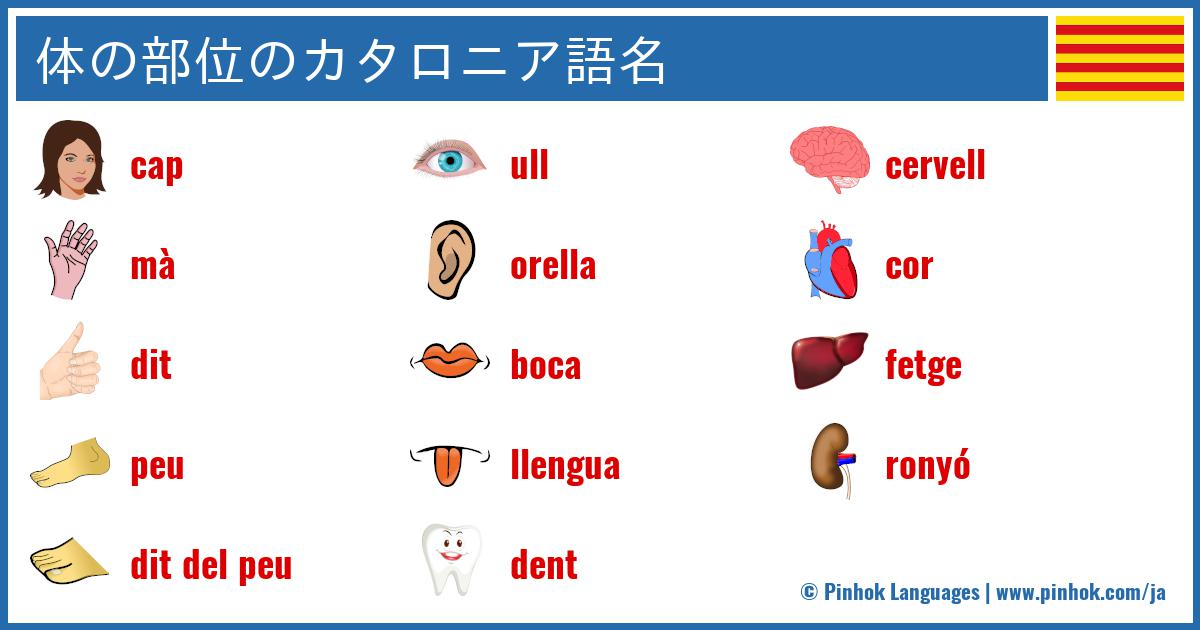 体の部位のカタロニア語名

cap
mà
dit
peu
dit del peu

ull
orella
boca
llengua
dent

cervell
cor
fetge
ronyó

© Pinhok Languages | www.pinhok.com/ja